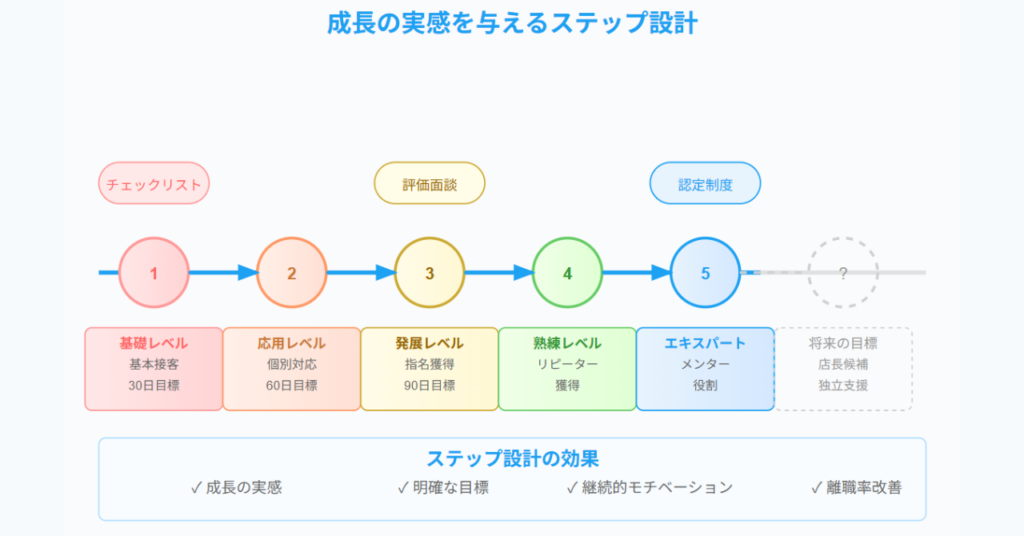 成長の実感を与えるステップ設計

チェックリスト

評価面談

認定制度

1
2
3
4
5
?

基礎レベル
基本接客
30日目標

応用レベル
個別対応
60日目標

発展レベル
指名獲得
90日目標

熟練レベル
リピーター
獲得

エキスパート
メンター
役割

将来の目標
店長候補
独立支援

ステップ設計の効果
✓ 成長の実感
✓ 明確な目標
✓ 継続的モチベーション
✓ 離職率改善